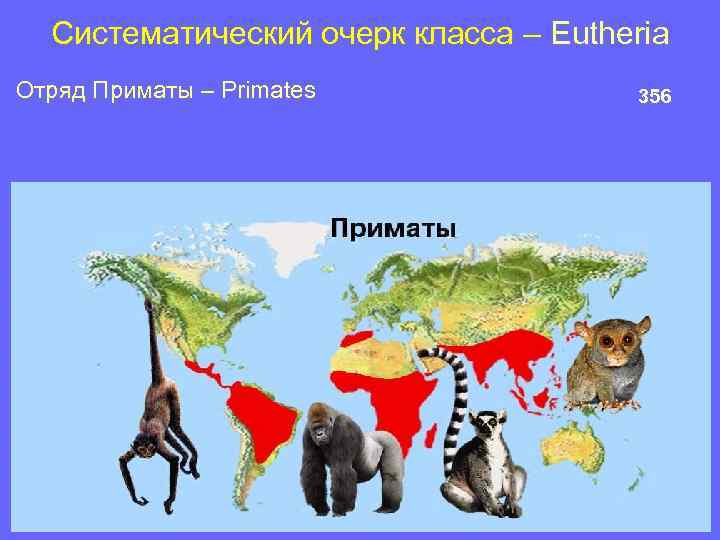 Систематический очерк класса – Eutheria

Отряд Приматы – Primates

356

Приматы